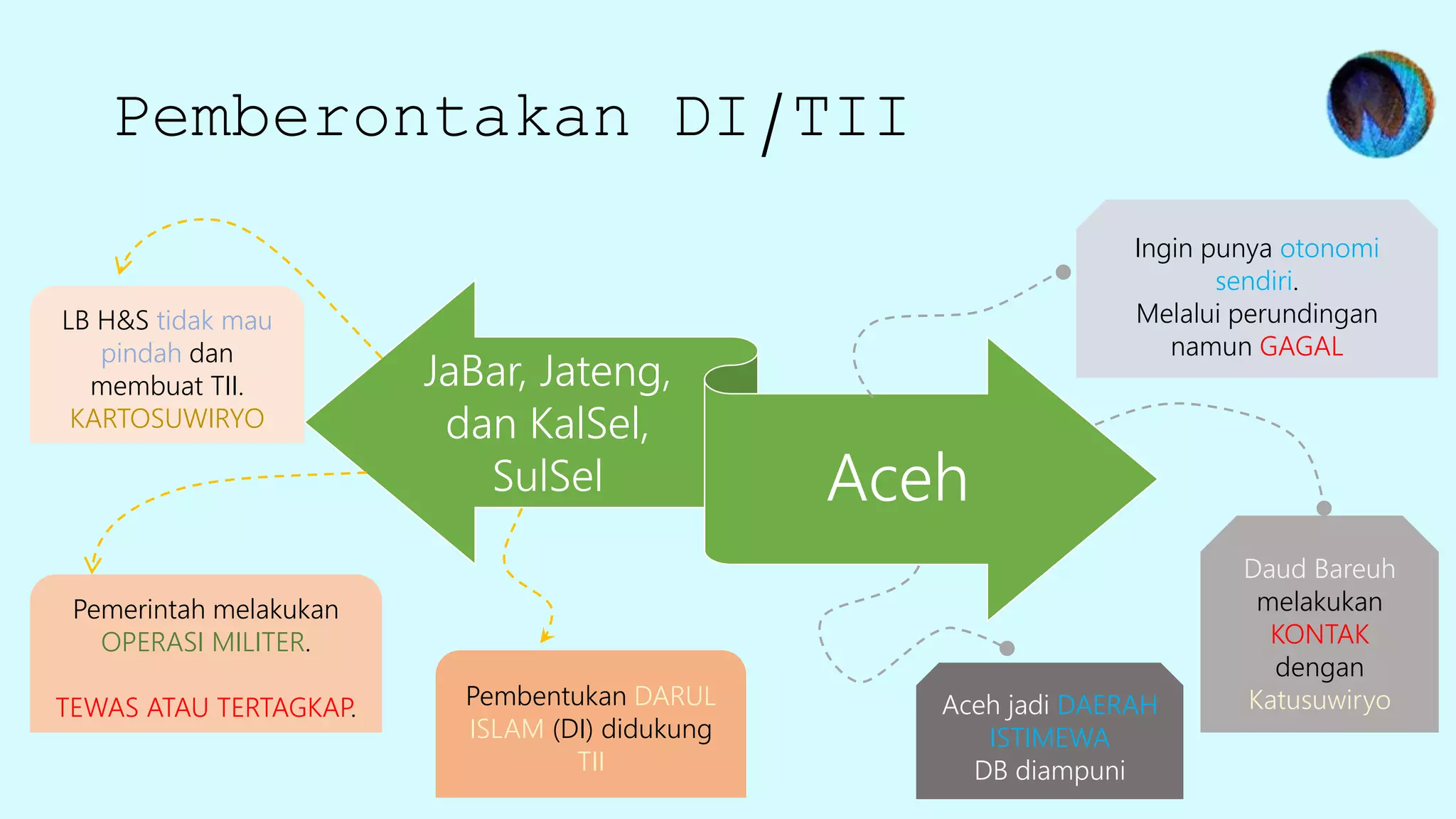 Pemberontakan DI/TII

LB H&S tidak mau pindah dan membuat TII. KARTOSUWIRYO

JaBar, Jateng, dan KalSel, SulSel

Aceh

Ingin punya otonomi sendiri. Melalui perundingan namun GAGAL

Pemerintah melakukan OPERASI MILITER.

TEWAS ATAU TERTAGKAP.

Pembentukan DARUL ISLAM (DI) didukung TII

Aceh jadi DAERAH ISTIMEWA DB diampuni

Daud Bareuh melakukan KONTAK dengan Katusuwiryo